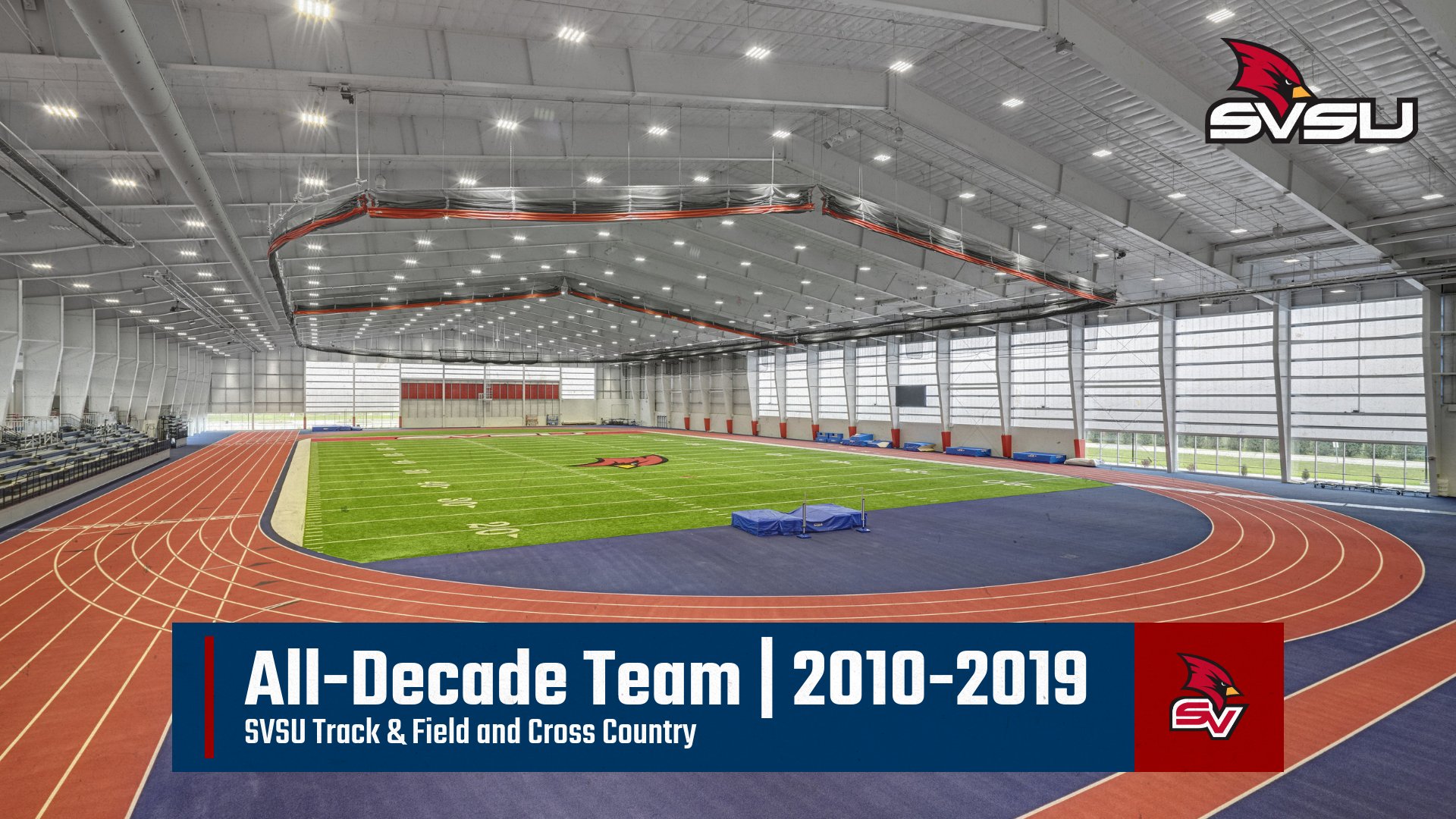 SVSU

All-Decade Team | 2010-2019
SVSU Track & Field and Cross Country

SV